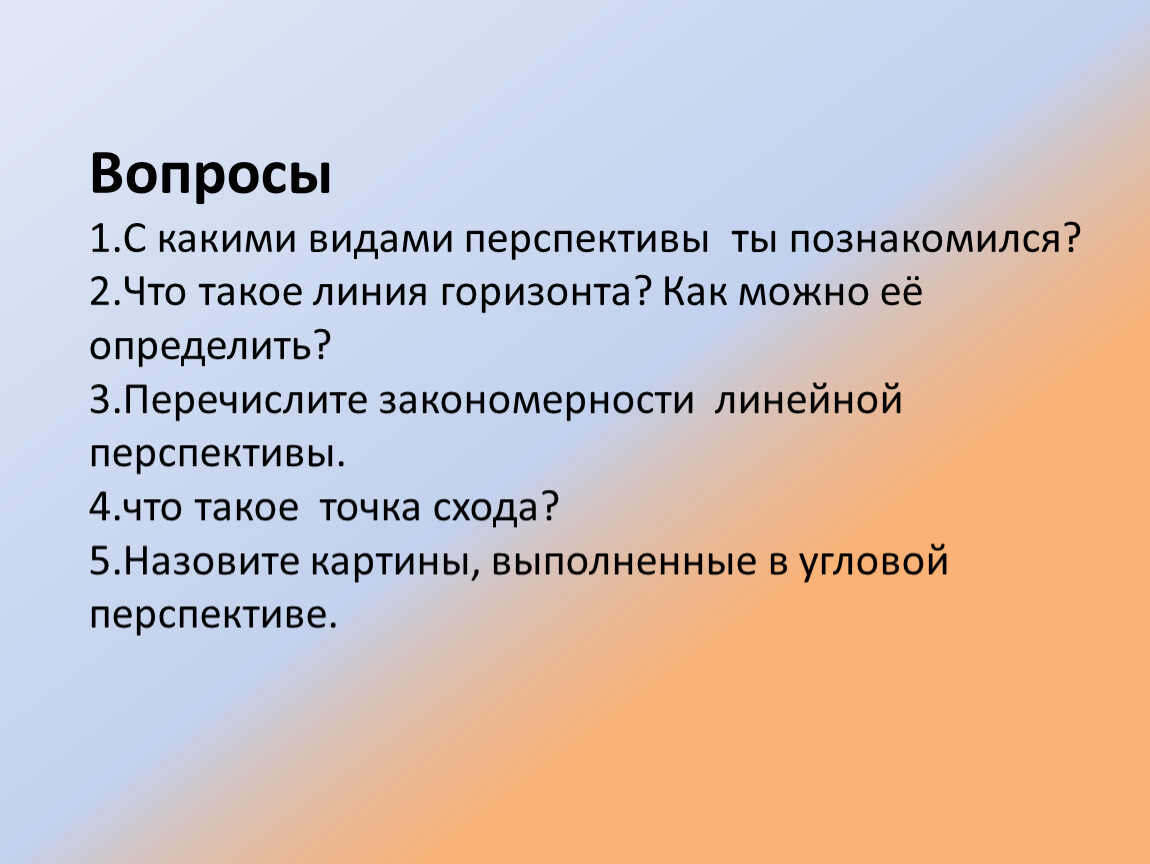 Вопросы
1.С какими видами перспективы ты познакомился?
2.Что такое линия горизонта? Как можно её определить?
3.Перечислите закономерности линейной перспективы.
4.что такое точка схода?
5.Назовите картины, выполненные в угловой перспективе.